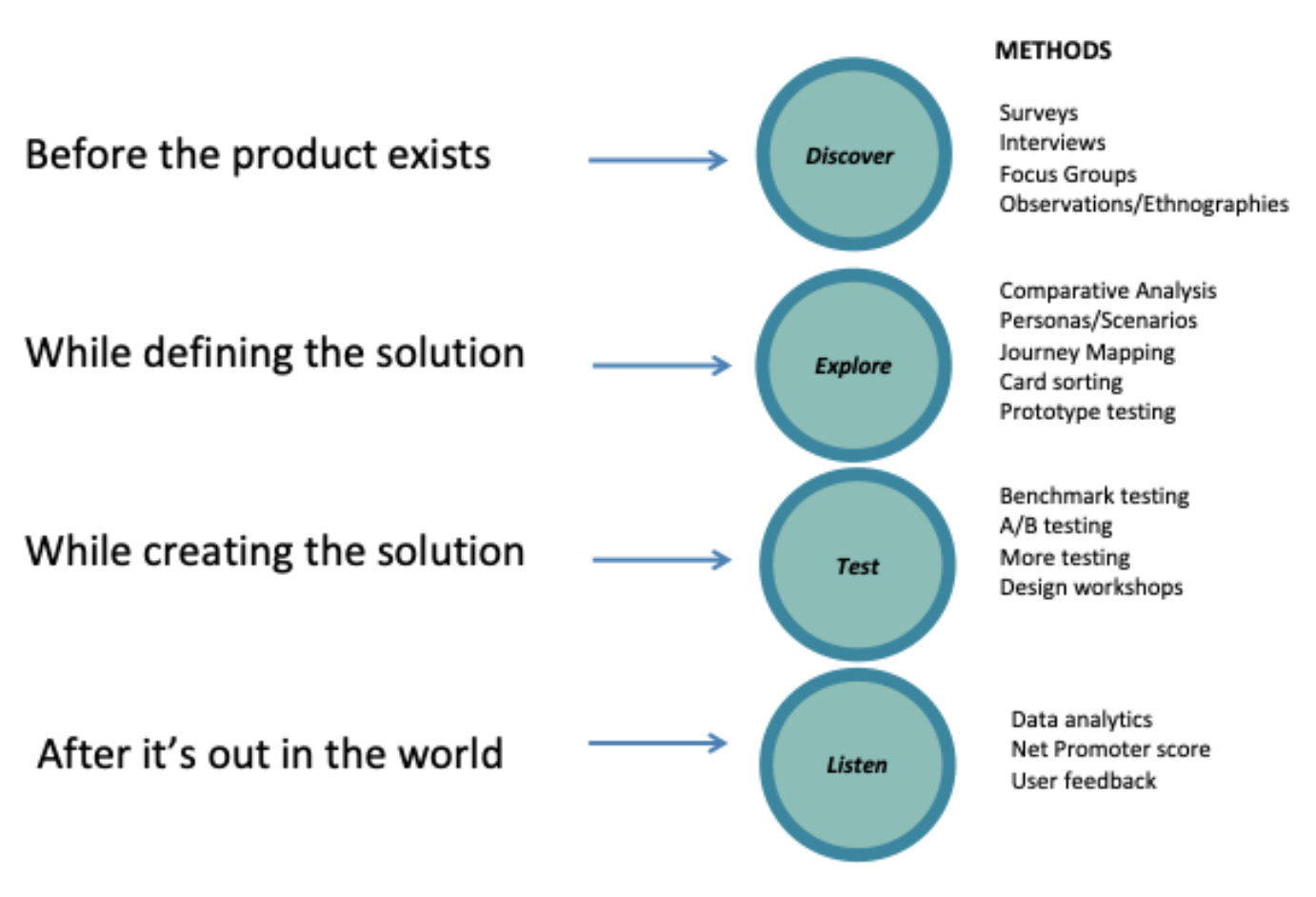 METHODS

Before the product exists

Discover

Surveys
Interviews
Focus Groups
Observations/Ethnographies

While defining the solution

Explore

Comparative Analysis
Personas/Scenarios
Journey Mapping
Card sorting
Prototype testing

While creating the solution

Test

Benchmark testing
A/B testing
More testing
Design workshops

After it's out in the world

Listen

Data analytics
Net Promoter score
User feedback